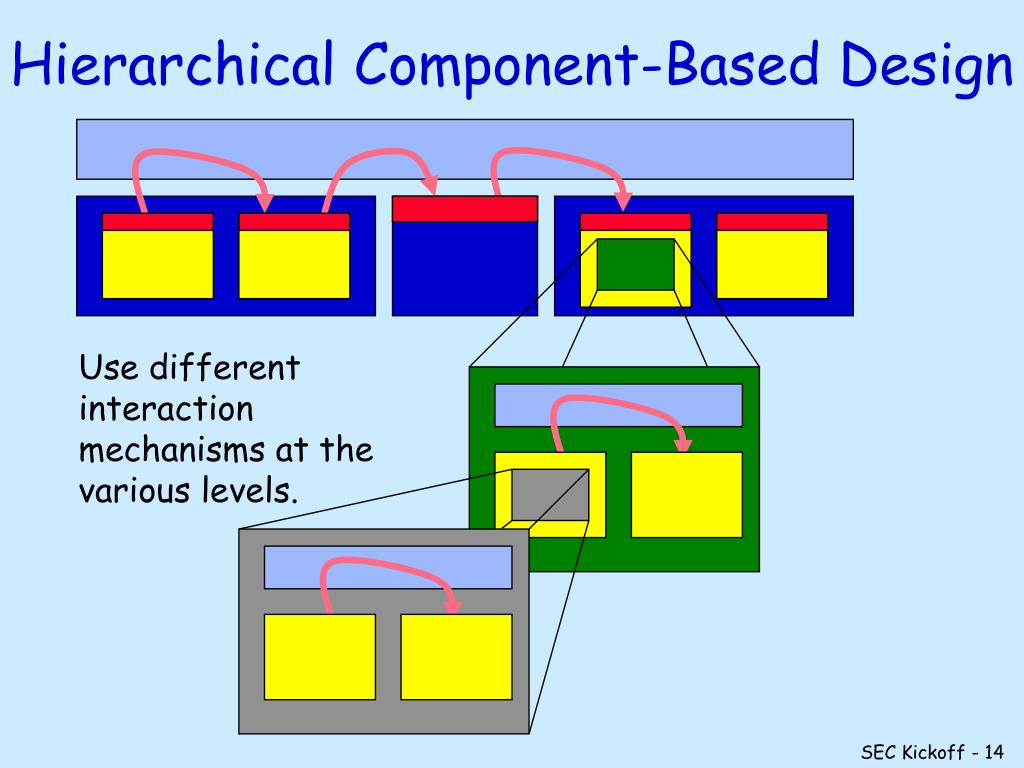 Hierarchical Component-Based Design

Use different interaction mechanisms at the various levels.

SEC Kickoff - 14